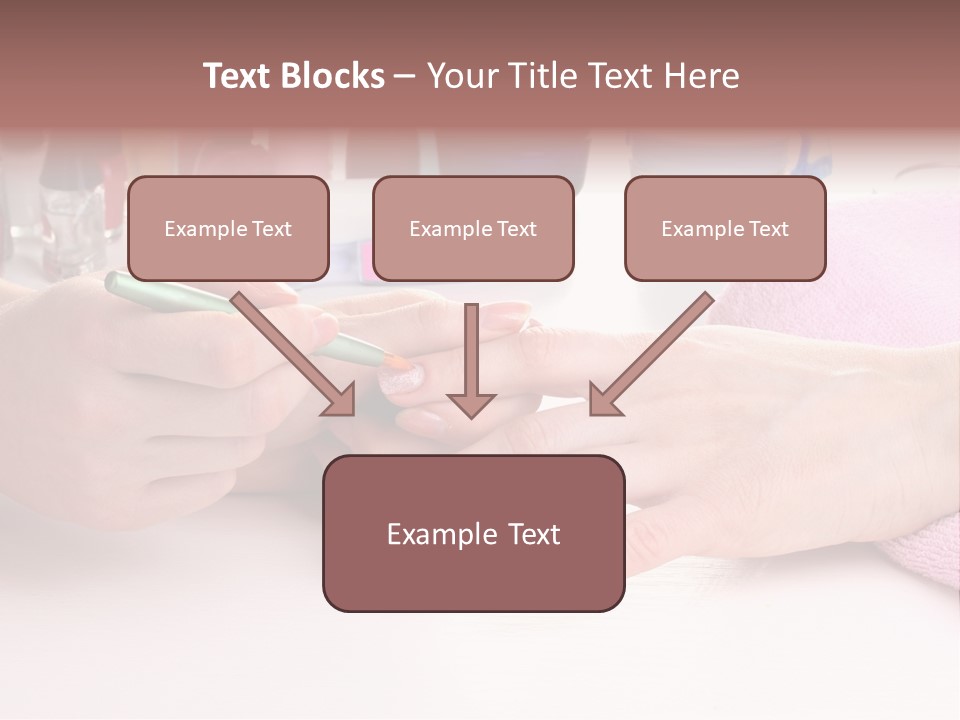 Text Blocks – Your Title Text Here

Example Text

Example Text

Example Text

Example Text